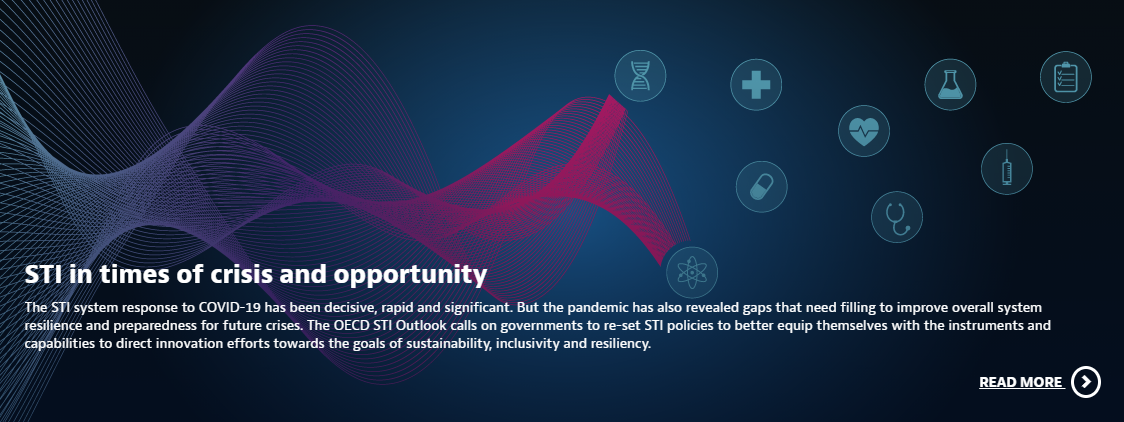 STI in times of crisis and opportunity

The STI system response to COVID-19 has been decisive, rapid and significant. But the pandemic has also revealed gaps that need filling to improve overall system resilience and preparedness for future crises. The OECD STI Outlook calls on governments to re-set STI policies to better equip themselves with the instruments and capabilities to direct innovation efforts towards the goals of sustainability, inclusivity and resiliency.

READ MORE